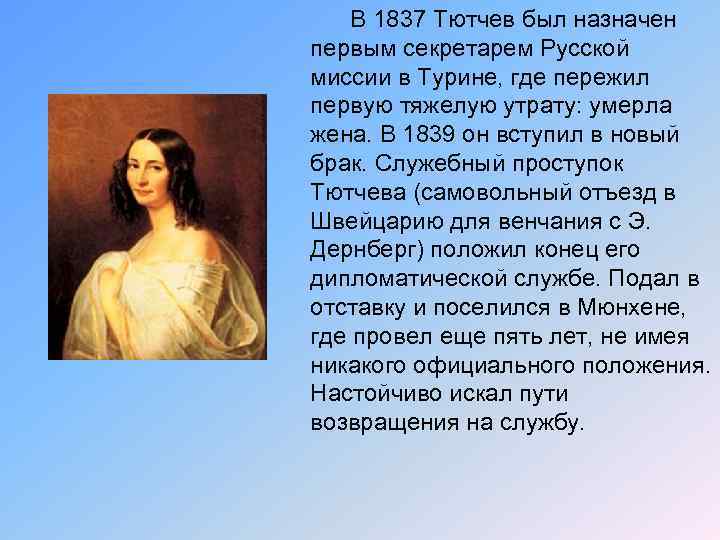 В 1837 Тютчев был назначен первым секретарем Русской миссии в Турине, где пережил первую тяжелую утрату: умерла жена. В 1839 он вступил в новый брак. Служебный проступок Тютчева (самовольный отъезд в Швейцарию для венчания с Э. Дернберг) положил конец его дипломатической службе. Подал в отставку и поселился в Мюнхене, где провел еще пять лет, не имея никакого официального положения. Настойчиво искал пути возвращения на службу.